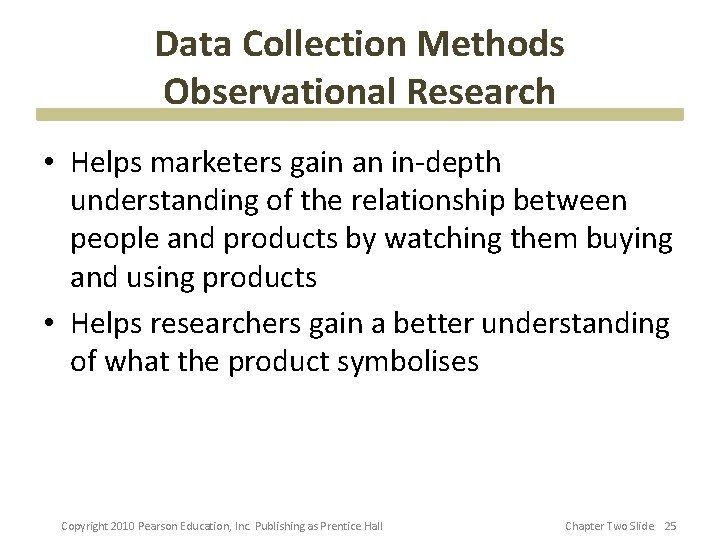 Data Collection Methods
Observational Research

• Helps marketers gain an in-depth understanding of the relationship between people and products by watching them buying and using products
• Helps researchers gain a better understanding of what the product symbolises

Copyright 2010 Pearson Education, Inc. Publishing as Prentice Hall

Chapter Two Slide 25